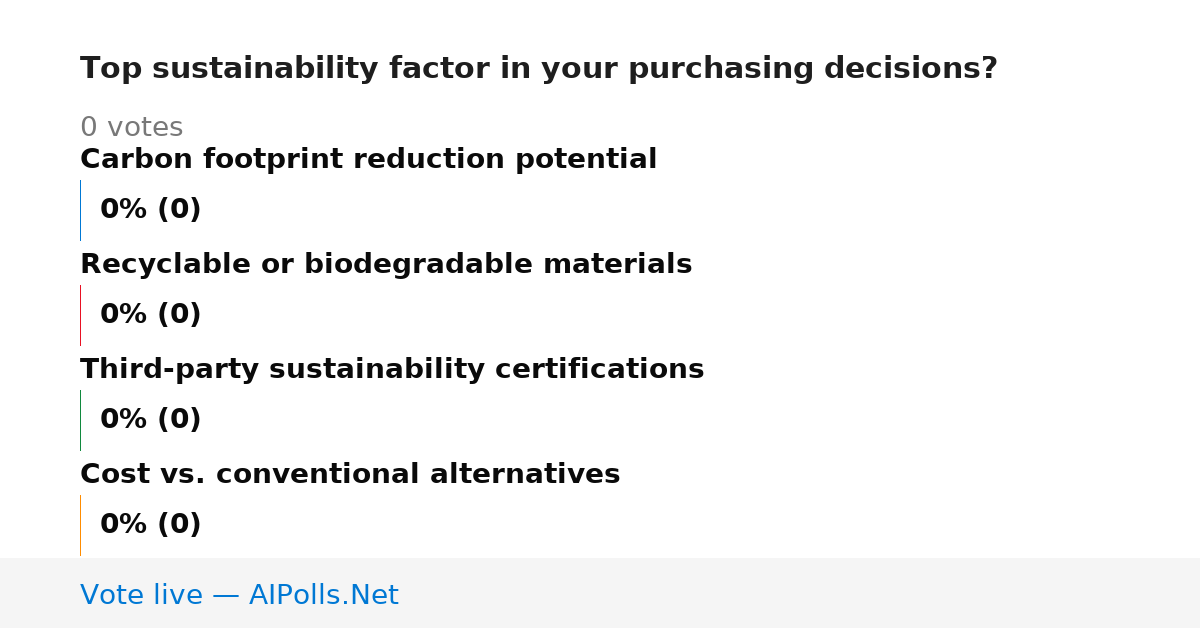 Top sustainability factor in your purchasing decisions?

0 votes

Carbon footprint reduction potential

0% (0)

Recyclable or biodegradable materials

0% (0)

Third-party sustainability certifications

0% (0)

Cost vs. conventional alternatives

0% (0)

Vote live — AIPolls.Net